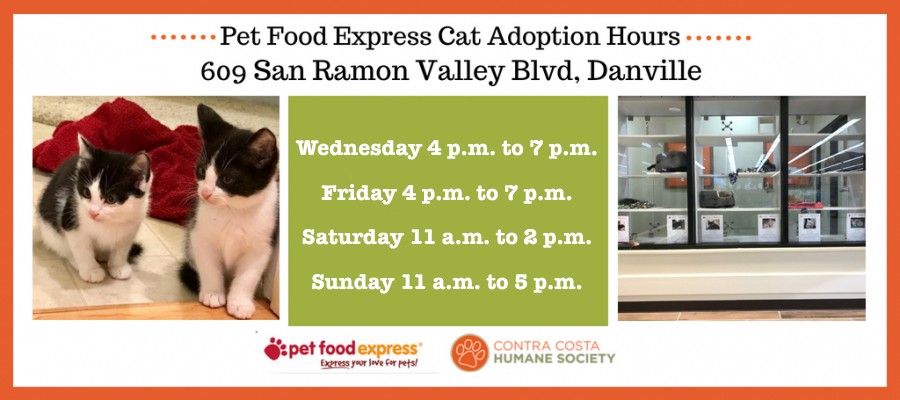 Pet Food Express Cat Adoption Hours
609 San Ramon Valley Blvd, Danville

Wednesday 4 p.m. to 7 p.m.

Friday 4 p.m. to 7 p.m.

Saturday 11 a.m. to 2 p.m.

Sunday 11 a.m. to 5 p.m.

pet food express®
Express your love for pets!

CONTRA COSTA
HUMANE SOCIETY